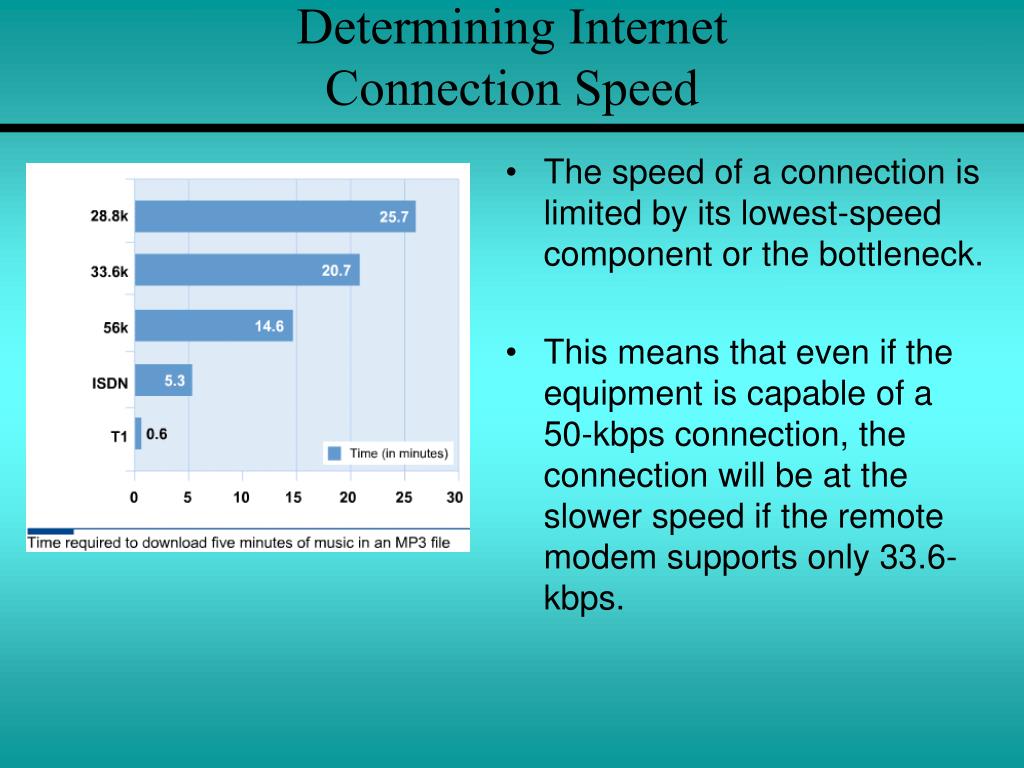 Determining Internet Connection Speed

28.8k 25.7
33.6k 20.7
56k 14.6
ISDN 5.3
T1 0.6

Time (in minutes)

0 5 10 15 20 25 30

Time required to download five minutes of music in an MP3 file

• The speed of a connection is limited by its lowest-speed component or the bottleneck.

• This means that even if the equipment is capable of a 50-kbps connection, the connection will be at the slower speed if the remote modem supports only 33.6-kbps.